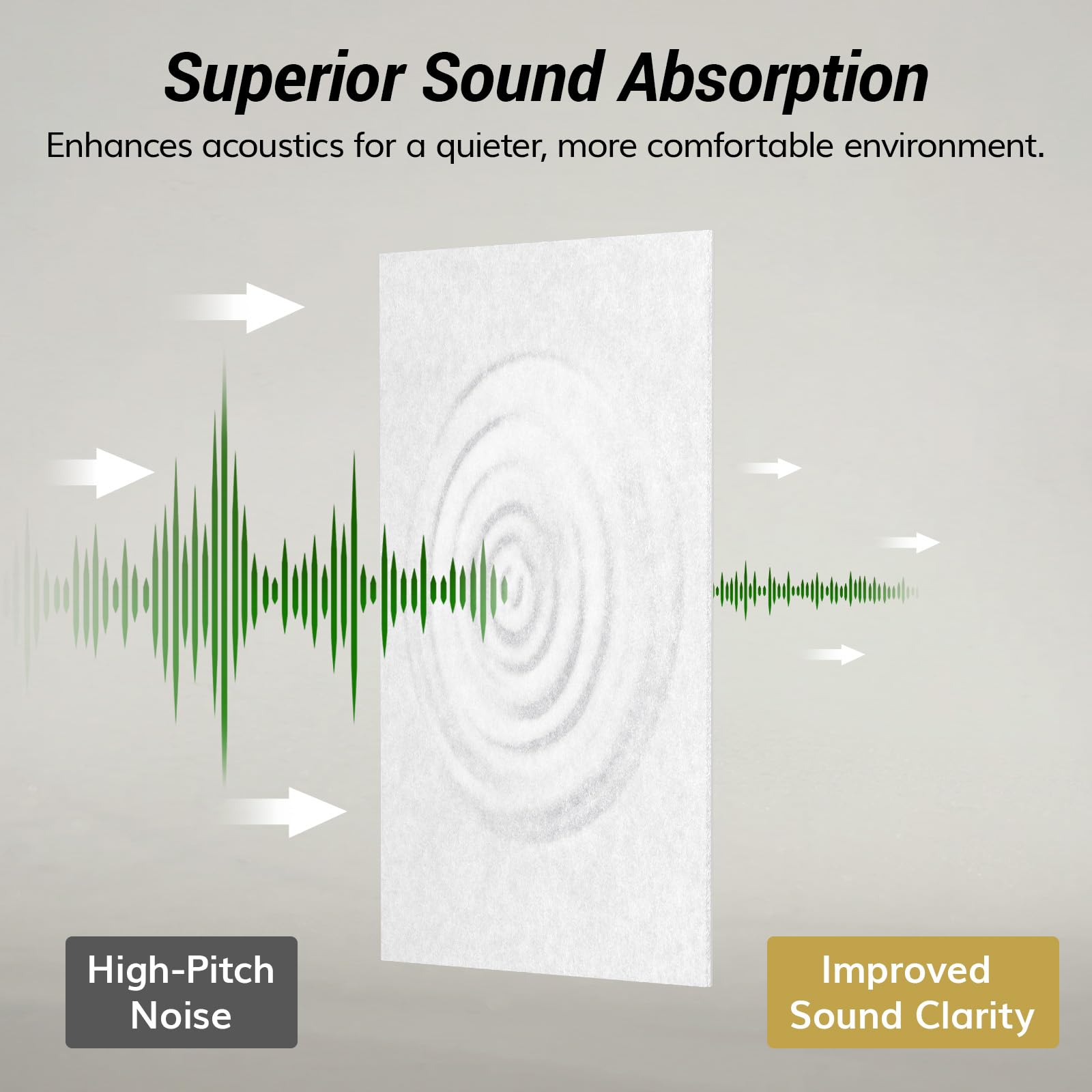 Superior Sound Absorption

Enhances acoustics for a quieter, more comfortable environment.

High-Pitch Noise

Improved Sound Clarity